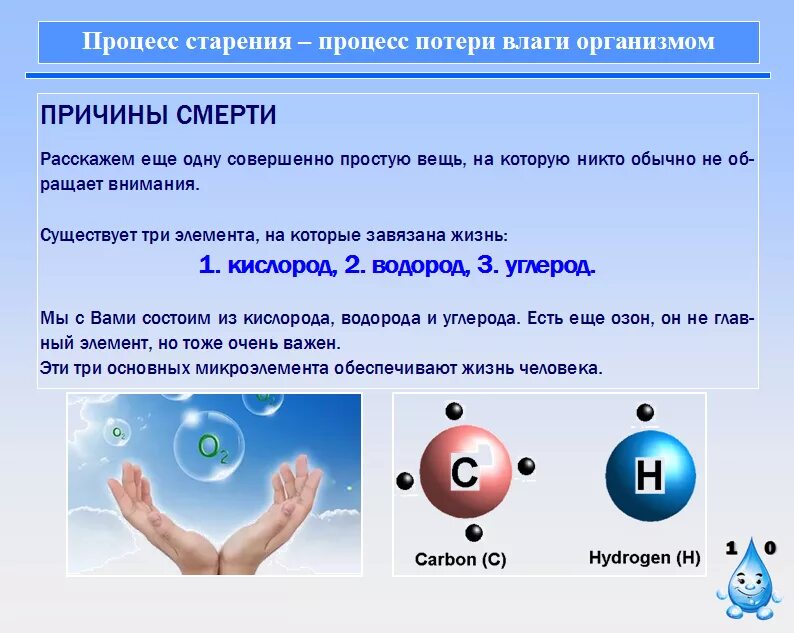 Процесс старения – процесс потери влаги организмом

ПРИЧИНЫ СМЕРТИ

Расскажем еще одну совершенно простую вещь, на которую никто обычно не обращает внимания.

Существует три элемента, на которые завязана жизнь:

1. кислород, 2. водород, 3. углерод.

Мы с Вами состоим из кислорода, водорода и углерода. Есть еще озон, он не главный элемент, но тоже очень важен.
Эти три основных микроэлемента обеспечивают жизнь человека.

$O_2$

$O_2$

C

Carbon (C)

H

Hydrogen (H)

1 0